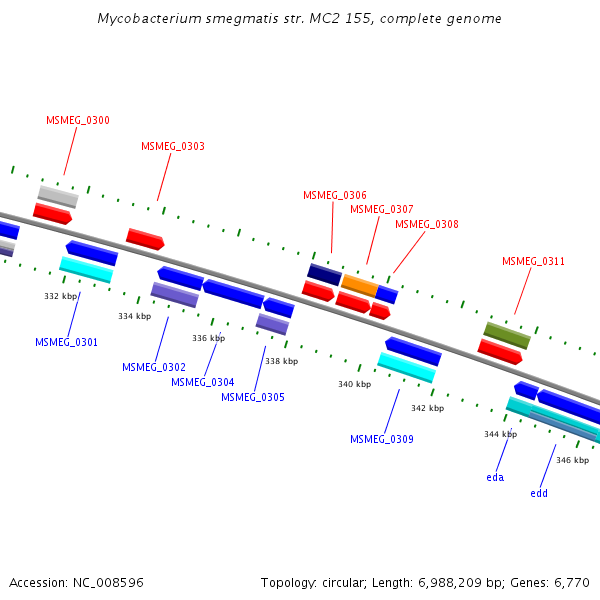 Mycobacterium smegmatis str. MC2 155, complete genome

MSMEG_0300

MSMEG_0303

MSMEG_0306

MSMEG_0307

MSMEG_0308

MSMEG_0311

332 kbp

334 kbp

336 kbp

338 kbp

340 kbp

342 kbp

344 kbp

346 kbp

MSMEG_0301

MSMEG_0302

MSMEG_0304

MSMEG_0305

MSMEG_0309

eda

edd

Accession: NC_008596

Topology: circular; Length: 6,988,209 bp; Genes: 6,770